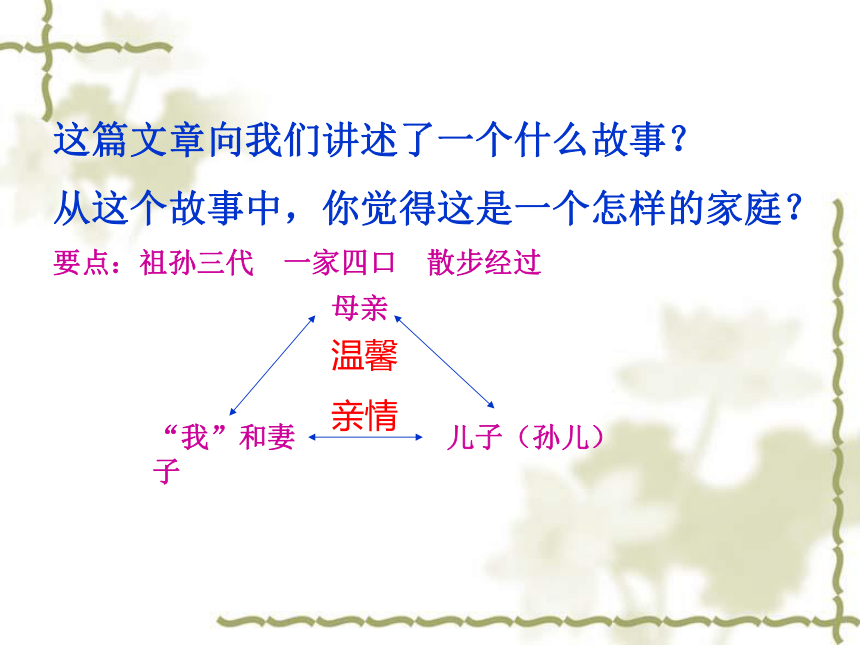 这篇文章向我们讲述了一个什么故事？

从这个故事中，你觉得这是一个怎样的家庭？

要点：祖孙三代　一家四口　散步经过

母亲

温馨

亲情

“我”和妻子

儿子（孙儿）